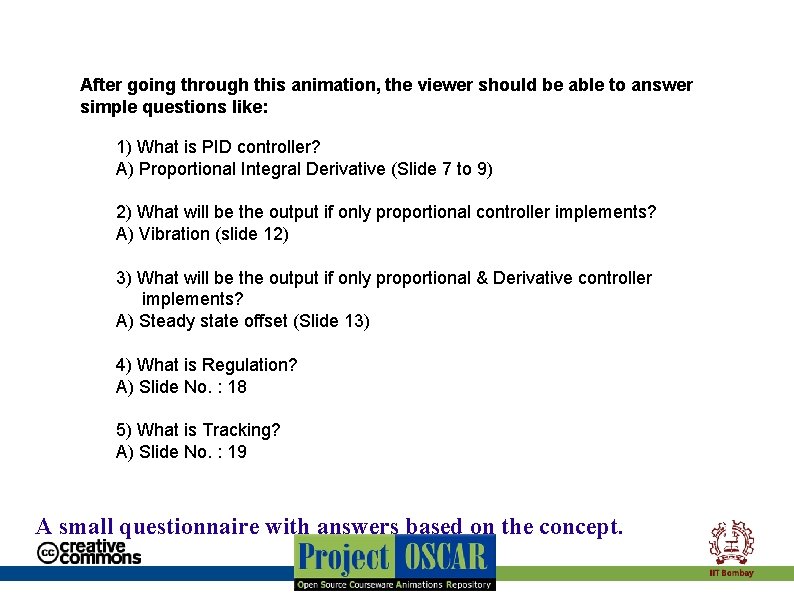 After going through this animation, the viewer should be able to answer simple questions like:

1) What is PID controller?
A) Proportional Integral Derivative (Slide 7 to 9)

2) What will be the output if only proportional controller implements?
A) Vibration (slide 12)

3) What will be the output if only proportional & Derivative controller implements?
A) Steady state offset (Slide 13)

4) What is Regulation?
A) Slide No. : 18

5) What is Tracking?
A) Slide No. : 19

A small questionnaire with answers based on the concept.

cc creative commons

Project OSCAR
Open Source Courseware Animations Repository

IIT Bombay